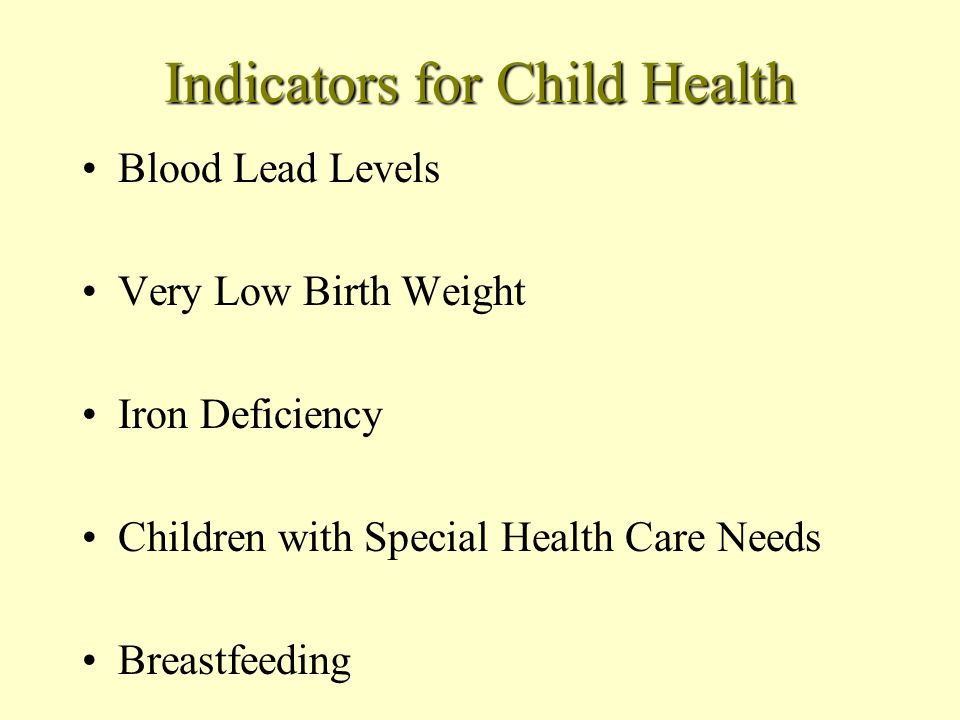 Indicators for Child Health

• Blood Lead Levels

• Very Low Birth Weight

• Iron Deficiency

• Children with Special Health Care Needs

• Breastfeeding